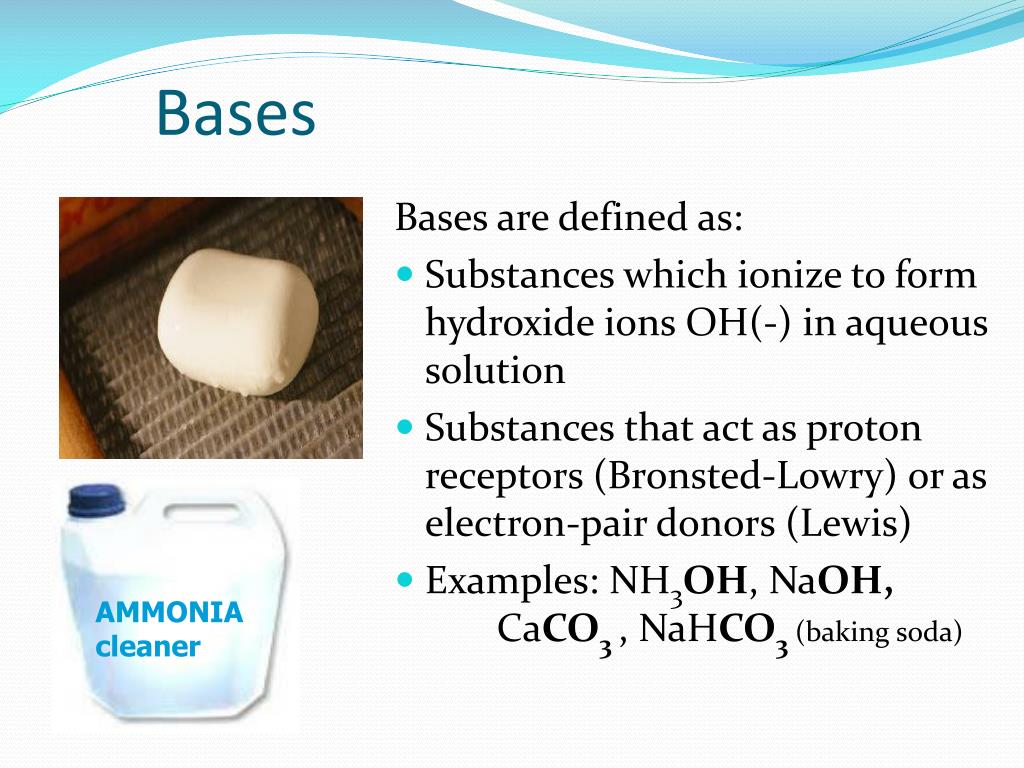 Bases

Bases are defined as:

- Substances which ionize to form hydroxide ions OH(-) in aqueous solution
- Substances that act as proton receptors (Bronsted-Lowry) or as electron-pair donors (Lewis)
- Examples: $NH_3OH$, $NaOH$, $CaCO_3$ , $NaHCO_3$ (baking soda)

AMMONIA cleaner